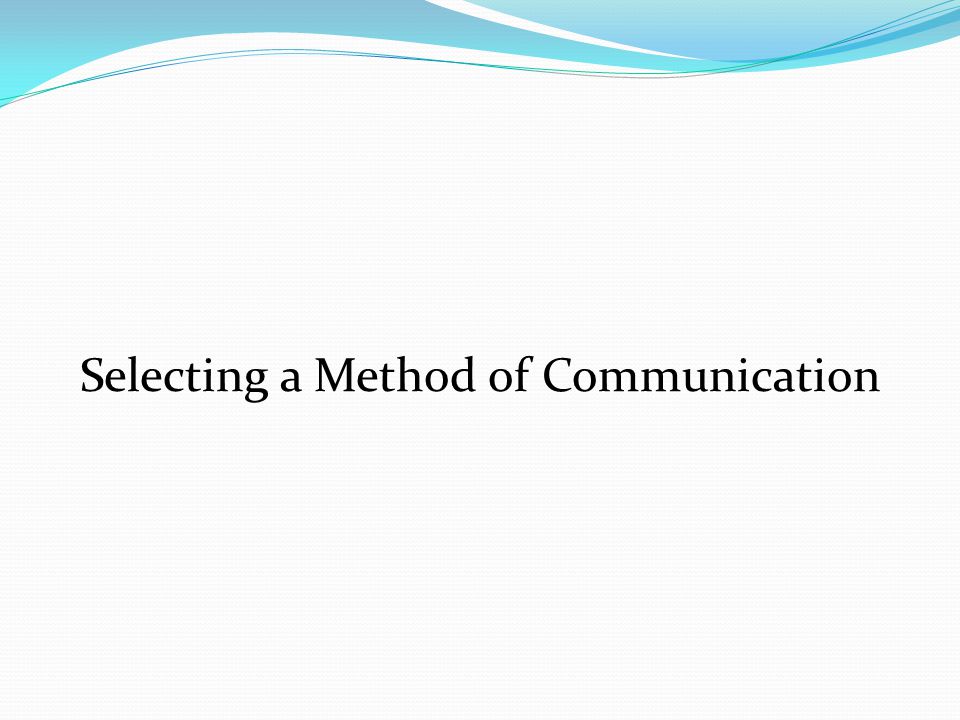 Selecting a Method of Communication